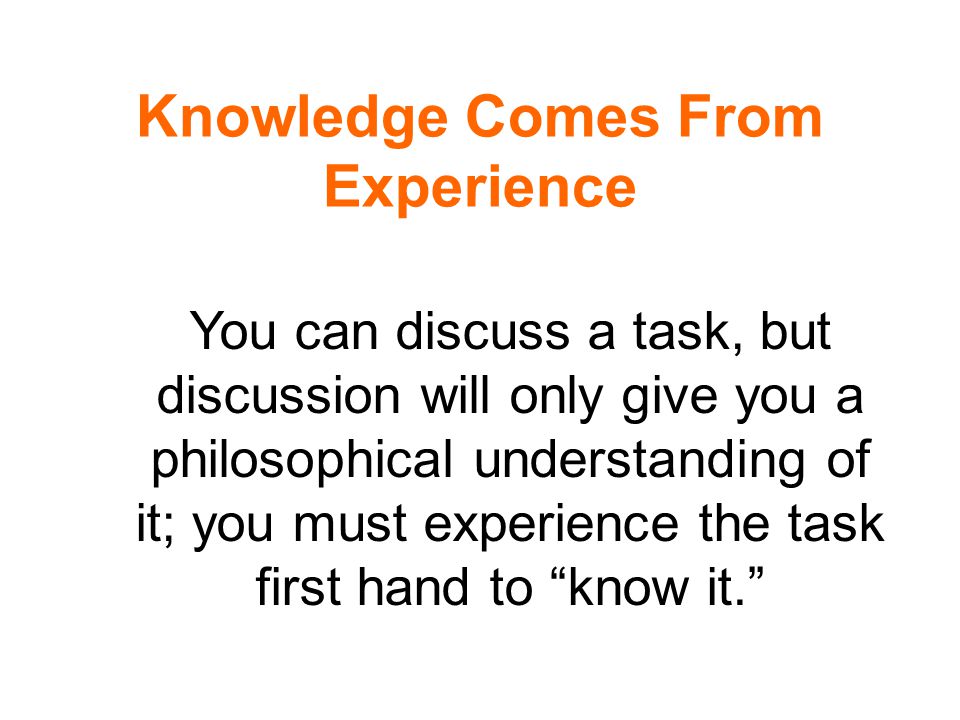 Knowledge Comes From Experience

You can discuss a task, but discussion will only give you a philosophical understanding of it; you must experience the task first hand to “know it.”